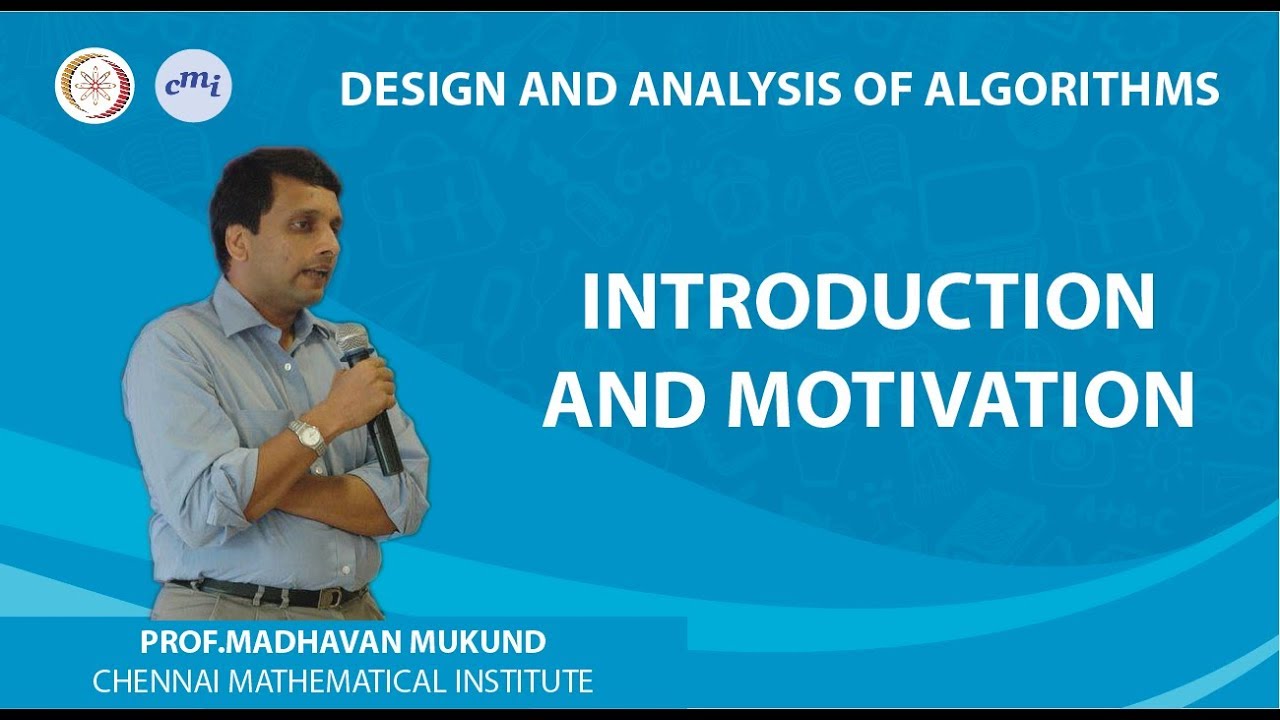 cmi

DESIGN AND ANALYSIS OF ALGORITHMS

INTRODUCTION AND MOTIVATION

PROF.MADHAVAN MUKUND
CHENNAI MATHEMATICAL INSTITUTE